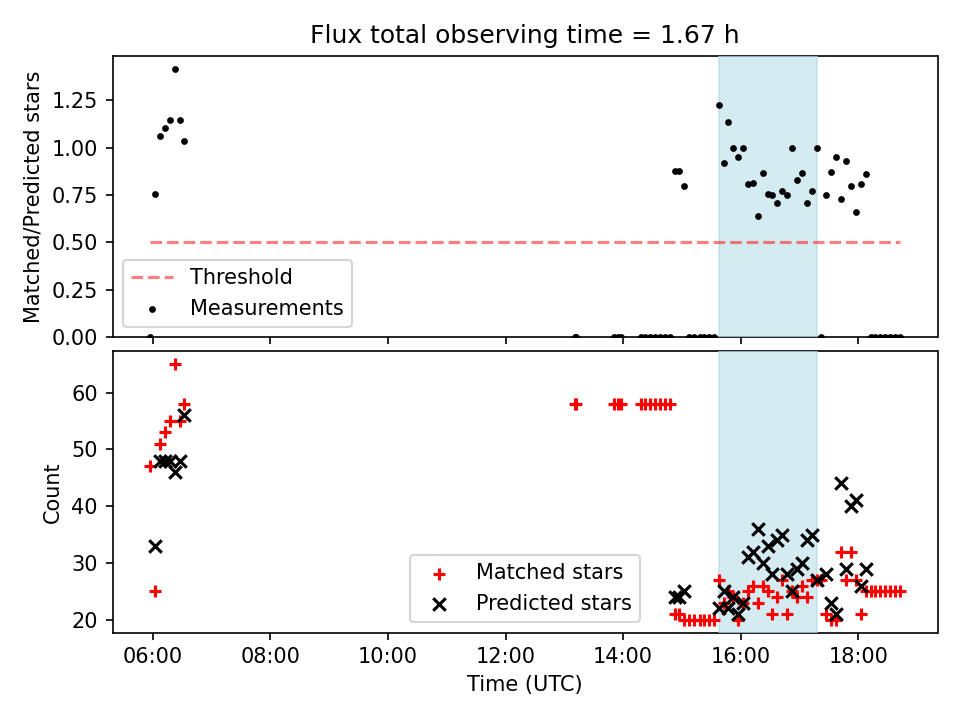 Flux total observing time = 1.67 h

Matched/Predicted stars

1.25
1.00
0.75
0.50
0.25
0.00

Threshold
Measurements

Count

60
50
40
30
20

Matched stars
Predicted stars

06:00 08:00 10:00 12:00 14:00 16:00 18:00

Time (UTC)